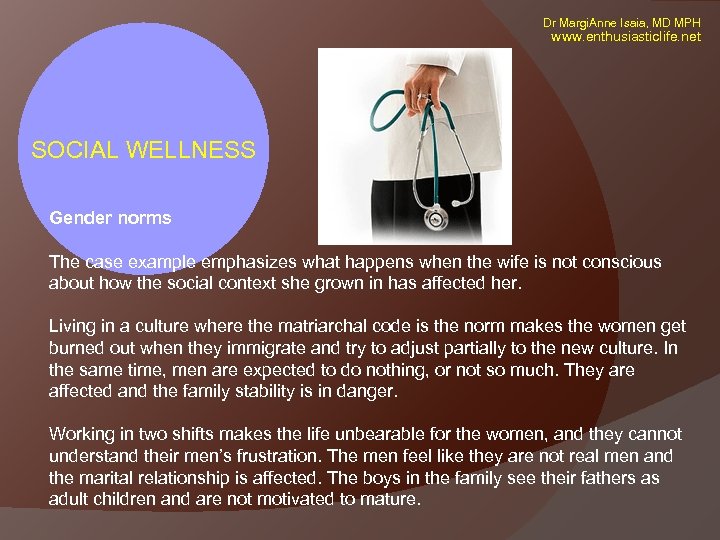 Dr MargiAnne Isaia, MD MPH
www.enthusiasticlife.net

SOCIAL WELLNESS

Gender norms

The case example emphasizes what happens when the wife is not conscious about how the social context she grown in has affected her.

Living in a culture where the matriarchal code is the norm makes the women get burned out when they immigrate and try to adjust partially to the new culture. In the same time, men are expected to do nothing, or not so much. They are affected and the family stability is in danger.

Working in two shifts makes the life unbearable for the women, and they cannot understand their men's frustration. The men feel like they are not real men and the marital relationship is affected. The boys in the family see their fathers as adult children and are not motivated to mature.